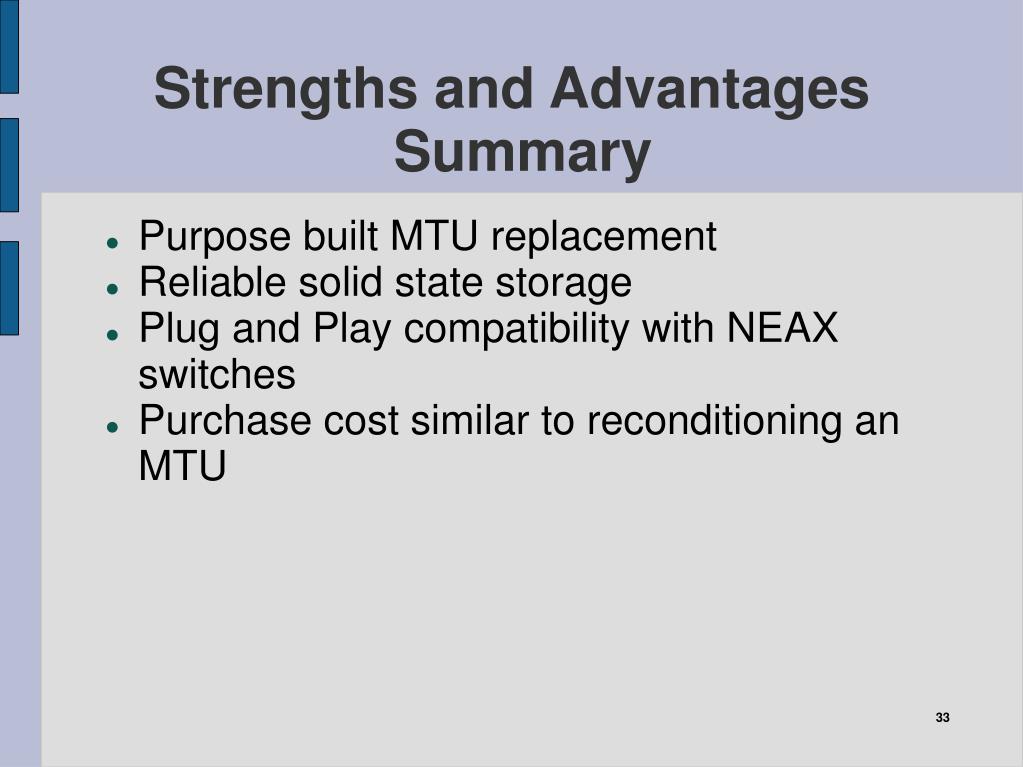 Strengths and Advantages Summary

- Purpose built MTU replacement
- Reliable solid state storage
- Plug and Play compatibility with NEAX switches
- Purchase cost similar to reconditioning an MTU

33